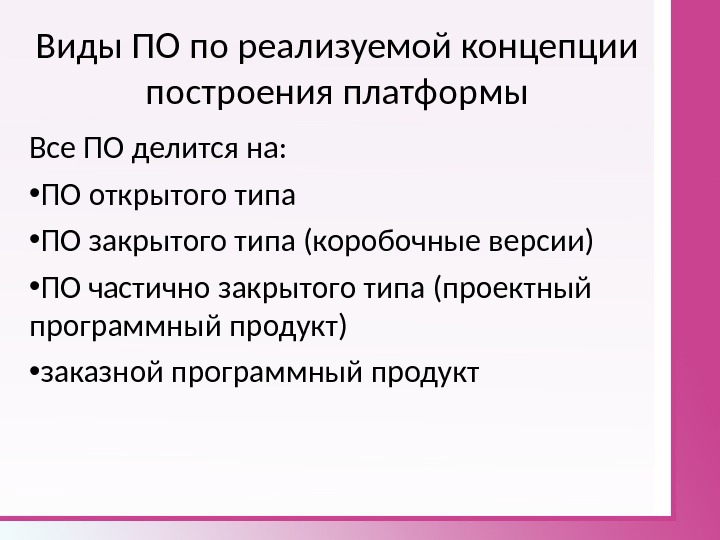 Виды ПО по реализуемой концепции построения платформы

Все ПО делится на:

•ПО открытого типа

•ПО закрытого типа (коробочные версии)

•ПО частично закрытого типа (проектный программный продукт)

•заказной программный продукт